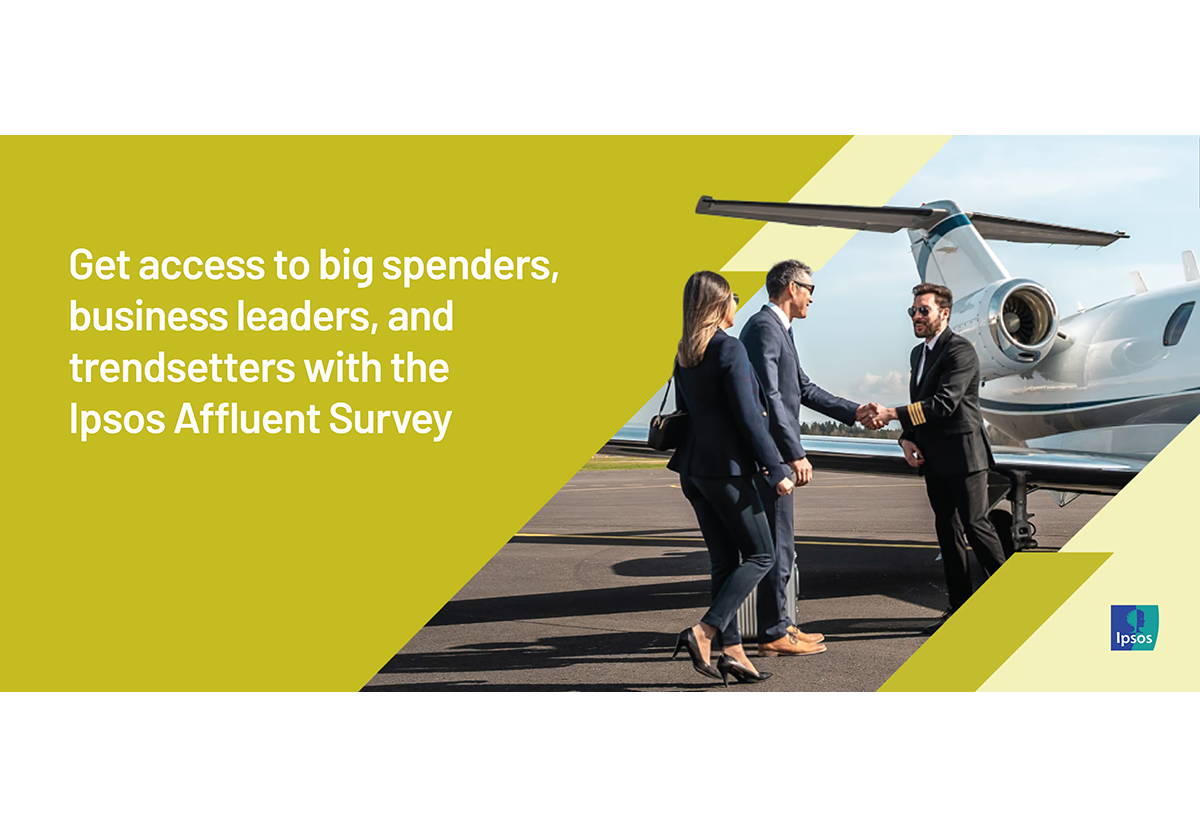 Get access to big spenders, business leaders, and trendsetters with the Ipsos Affluent Survey

Ipsos